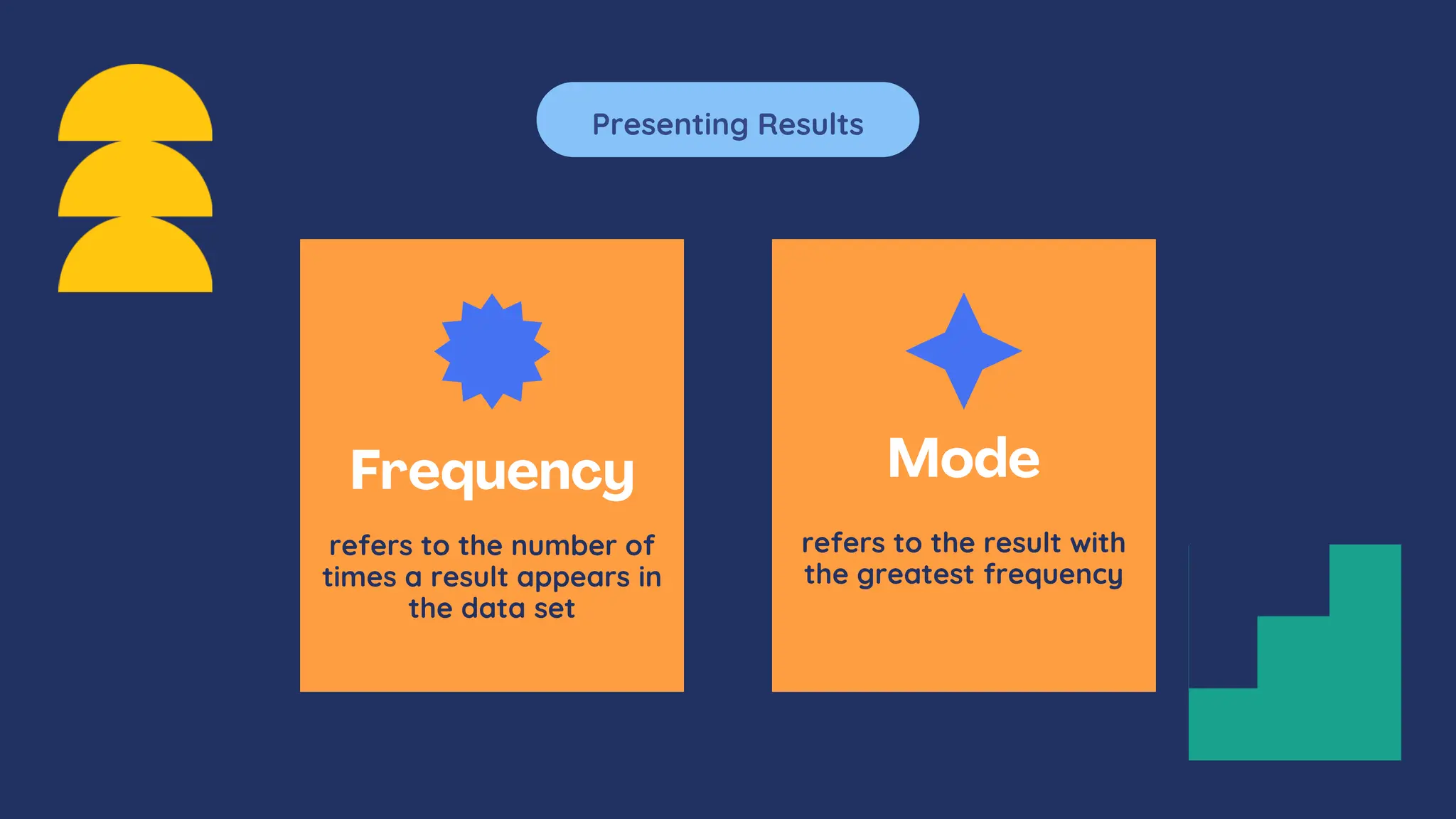 Presenting Results

Frequency

refers to the number of times a result appears in the data set

Mode

refers to the result with the greatest frequency